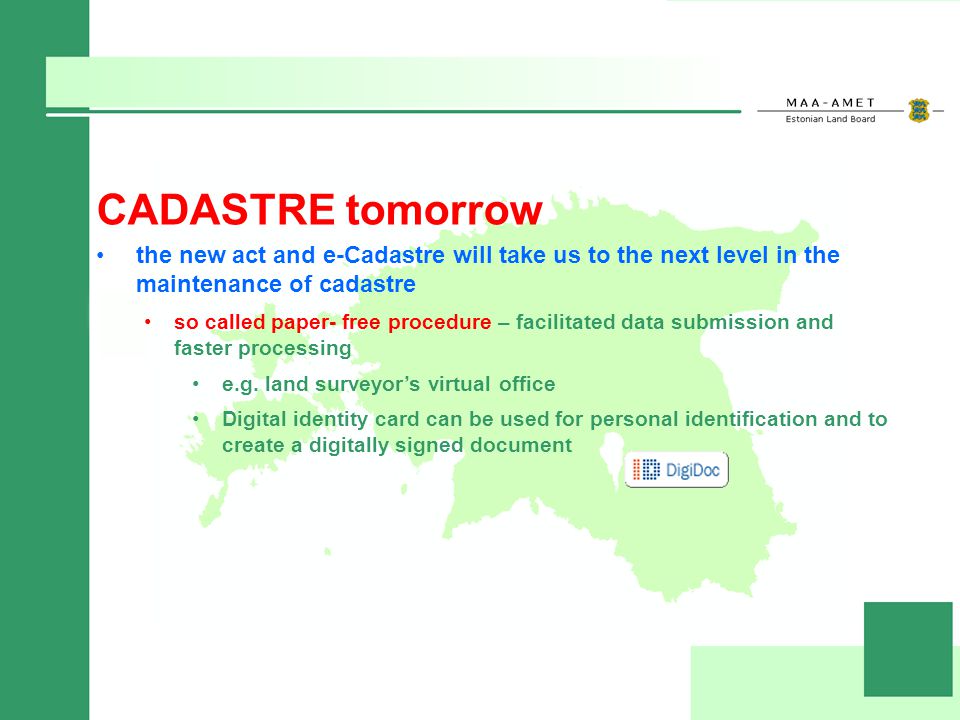 MAA-AMET
Estonian Land Board

CADASTRE tomorrow

• the new act and e-Cadastre will take us to the next level in the maintenance of cadastre

• so called paper- free procedure – facilitated data submission and faster processing

• e.g. land surveyor's virtual office

• Digital identity card can be used for personal identification and to create a digitally signed document

DigiDoc